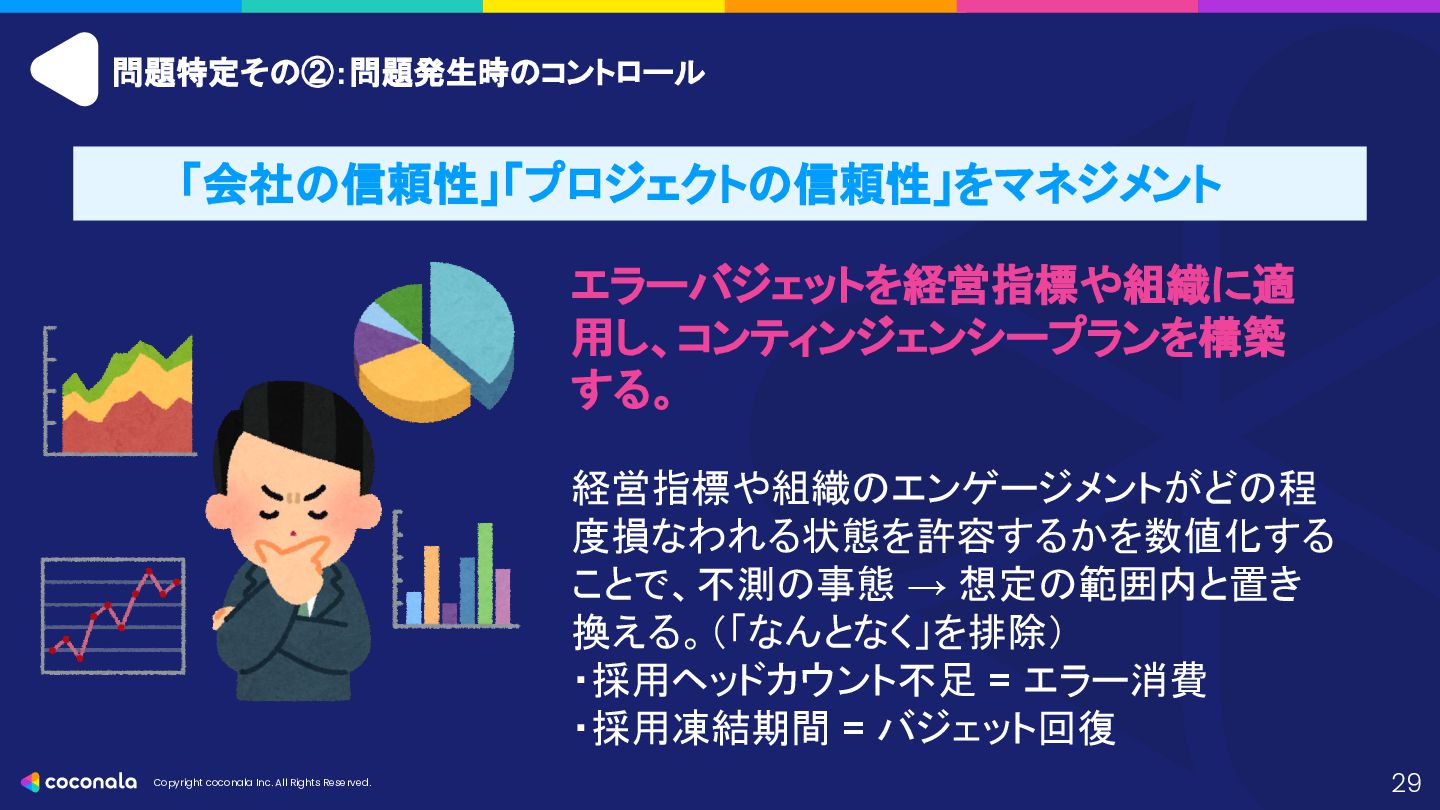 問題特定その②：問題発生時のコントロール

「会社の信頼性」「プロジェクトの信頼性」をマネジメント

エラーバジェットを経営指標や組織に適用し、コンティンジェンシープランを構築する。

経営指標や組織のエンゲージメントがどの程度損なわれる状態を許容するかを数値化することで、不測の事態 → 想定の範囲内と置き換える。（「なんとなく」を排除）
・採用ヘッドカウント不足 = エラー消費
・採用凍結期間 = バジェット回復

coconala Copyright coconala Inc. All Rights Reserved.

29